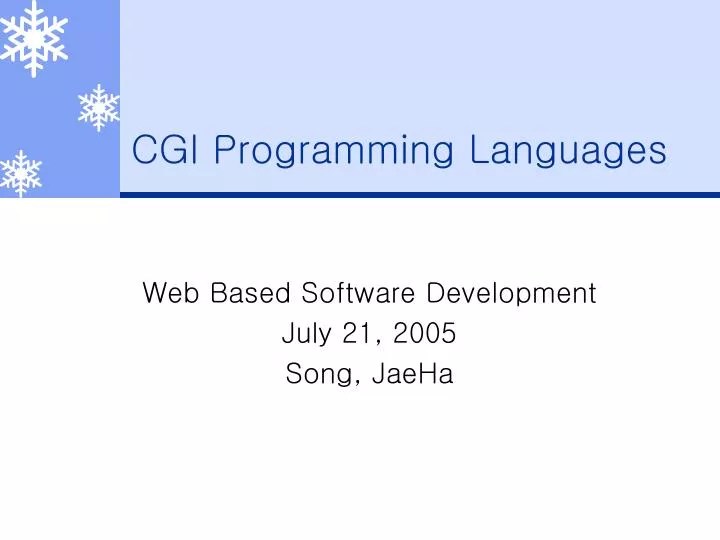 CGI Programming Languages

Web Based Software Development
July 21, 2005
Song, JaeHa